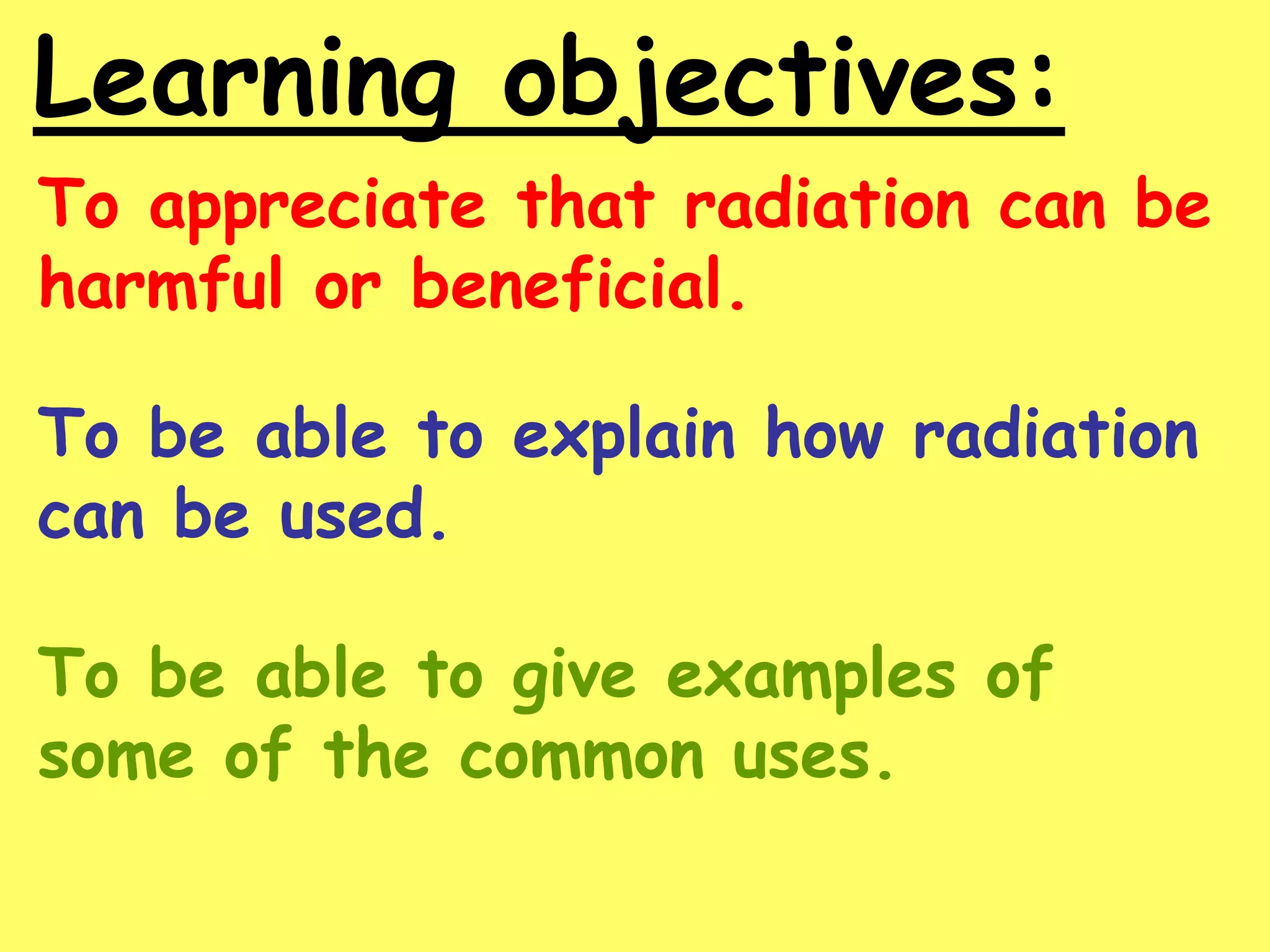 Learning objectives:

To appreciate that radiation can be harmful or beneficial.

To be able to explain how radiation can be used.

To be able to give examples of some of the common uses.